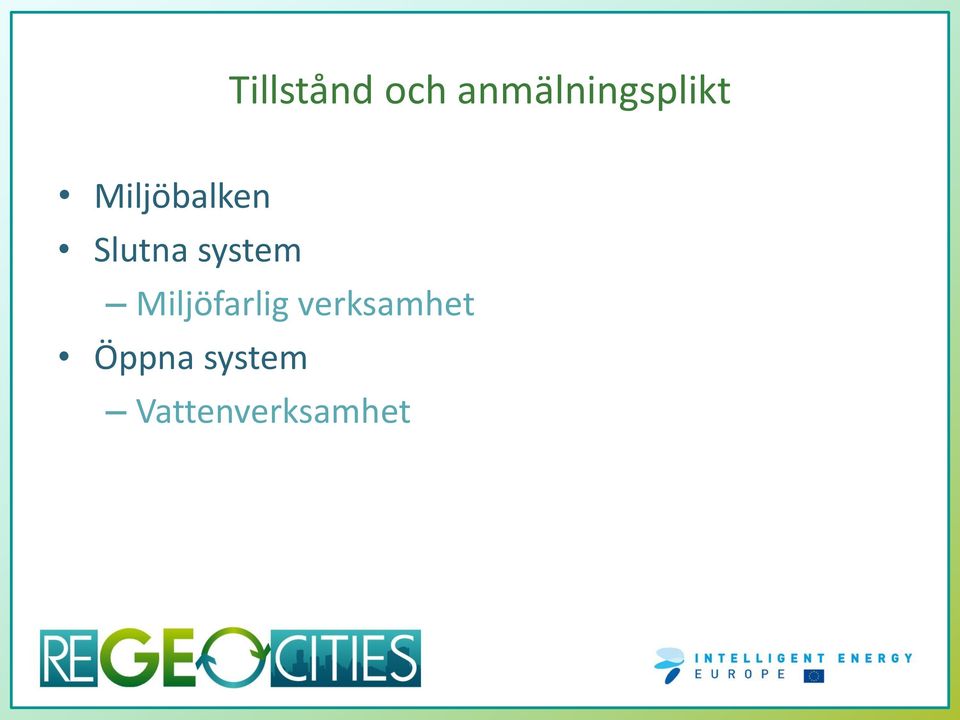 Tillstånd och anmälningsplikt

• Miljöbalken
• Slutna system
– Miljöfarlig verksamhet
• Öppna system
– Vattenverksamhet

REGEOCITIES

INTELLIGENT ENERGY EUROPE